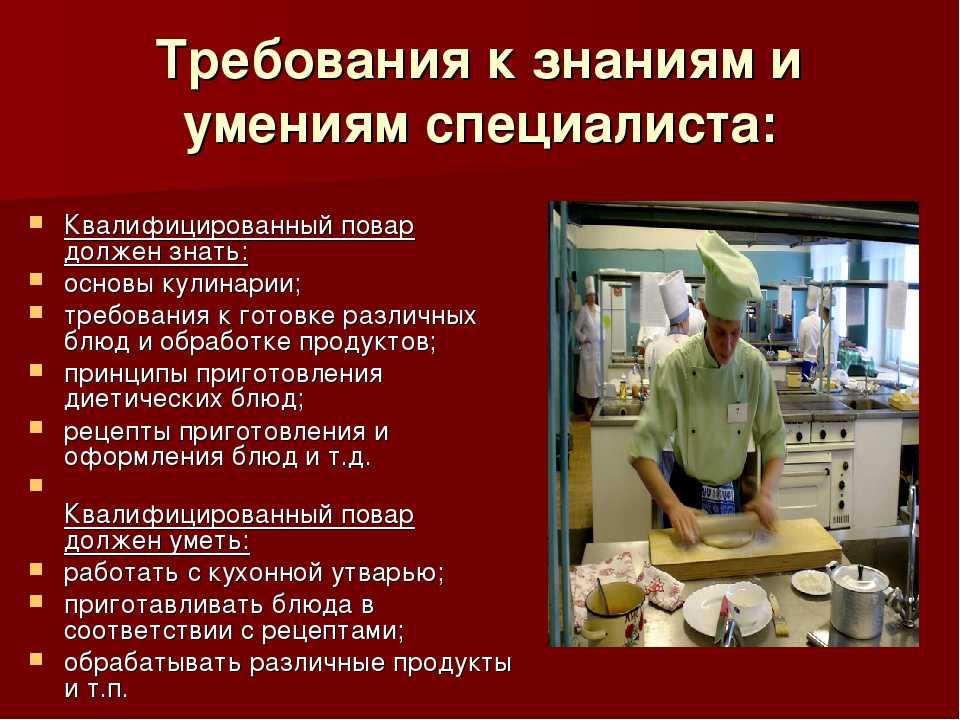 Требования к знаниям и умениям специалиста:

- Квалифицированный повар должен знать:
- основы кулинарии;
- требования к готовке различных блюд и обработке продуктов;
- принципы приготовления диетических блюд;
- рецепты приготовления и оформления блюд и т.д.
- 

Квалифицированный повар должен уметь:
- работать с кухонной утварью;
- приготавливать блюда в соответствии с рецептами;
- обрабатывать различные продукты и т.п.